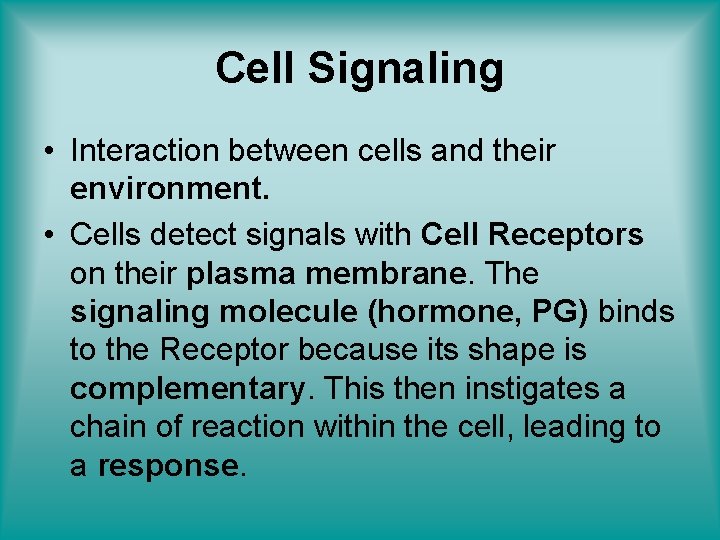 Cell Signaling

• Interaction between cells and their environment.

• Cells detect signals with Cell Receptors on their plasma membrane. The signaling molecule (hormone, PG) binds to the Receptor because its shape is complementary. This then instigates a chain of reaction within the cell, leading to a response.